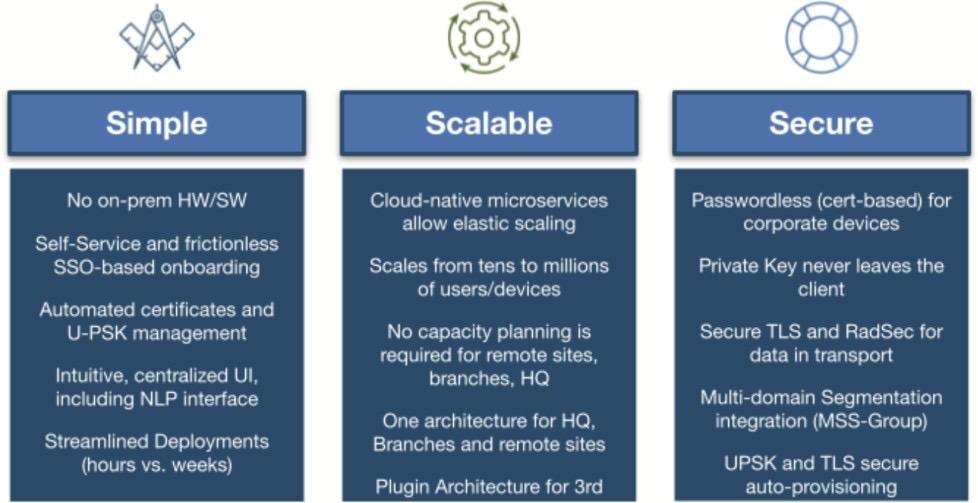 Simple

No on-prem HW/SW

Self-Service and frictionless SSO-based onboarding

Automated certificates and U-PSK management

Intuitive, centralized UI, including NLP interface

Streamlined Deployments (hours vs. weeks)

Scalable

Cloud-native microservices allow elastic scaling

Scales from tens to millions of users/devices

No capacity planning is required for remote sites, branches, HQ

One architecture for HQ, Branches and remote sites

Plugin Architecture for 3rd

Secure

Passwordless (cert-based) for corporate devices

Private Key never leaves the client

Secure TLS and RadSec for data in transport

Multi-domain Segmentation integration (MSS-Group)

UPSK and TLS secure auto-provisioning